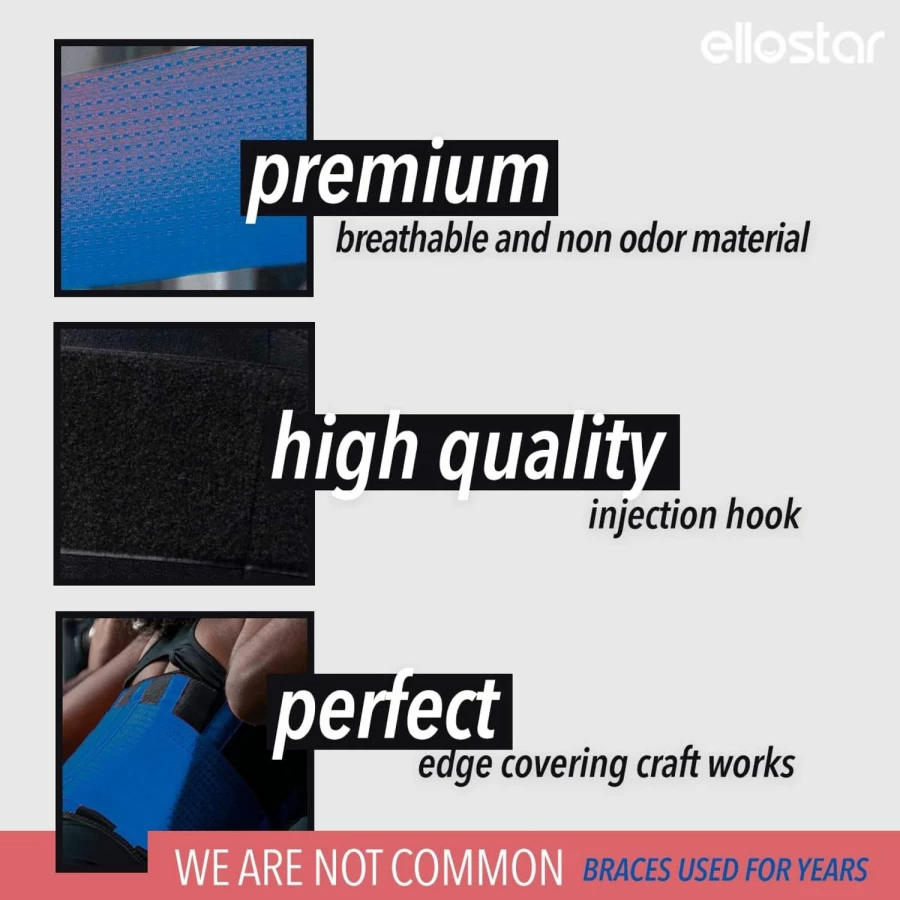 ellostar

premium
breathable and non odor material

high quality
injection hook

perfect
edge covering craft works

WE ARE NOT COMMON BRACES USED FOR YEARS